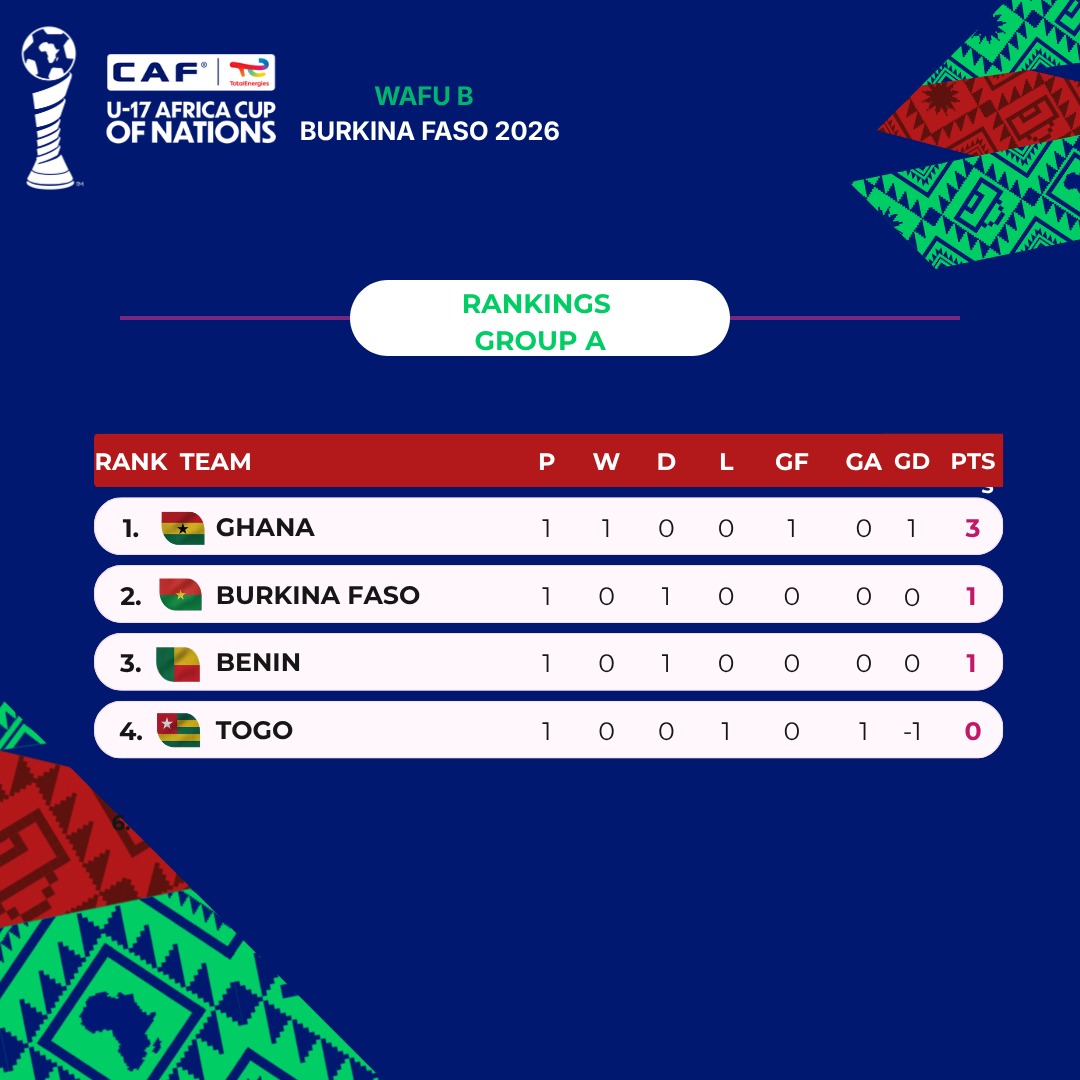 CAF TotalEnergies
U-17 AFRICA CUP OF NATIONS

WAFU B
BURKINA FASO 2026

RANKINGS
GROUP A

| RANK | TEAM | P | W | D | L | GF | GA | GD | PTS |
|---|---|---|---|---|---|---|---|---|---|
| 1. | GHANA | 1 | 1 | 0 | 0 | 1 | 0 | 1 | 3 |
| 2. | BURKINA FASO | 1 | 0 | 1 | 0 | 0 | 0 | 0 | 1 |
| 3. | BENIN | 1 | 0 | 1 | 0 | 0 | 0 | 0 | 1 |
| 4. | TOGO | 1 | 0 | 0 | 1 | 0 | 1 | -1 | 0 |

6.